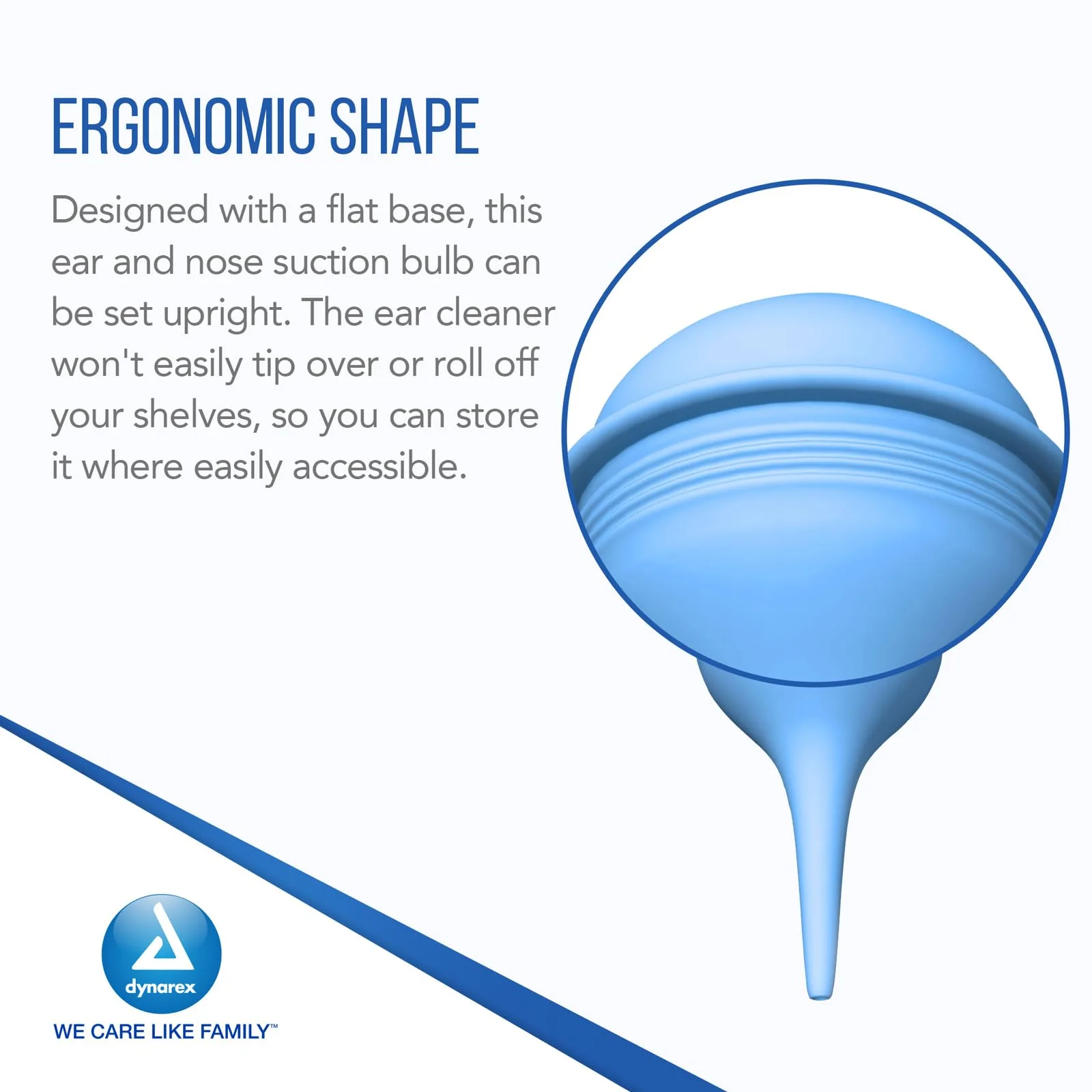 ERGONOMIC SHAPE

Designed with a flat base, this ear and nose suction bulb can be set upright. The ear cleaner won't easily tip over or roll off your shelves, so you can store it where easily accessible.

dynarex

WE CARE LIKE FAMILY™